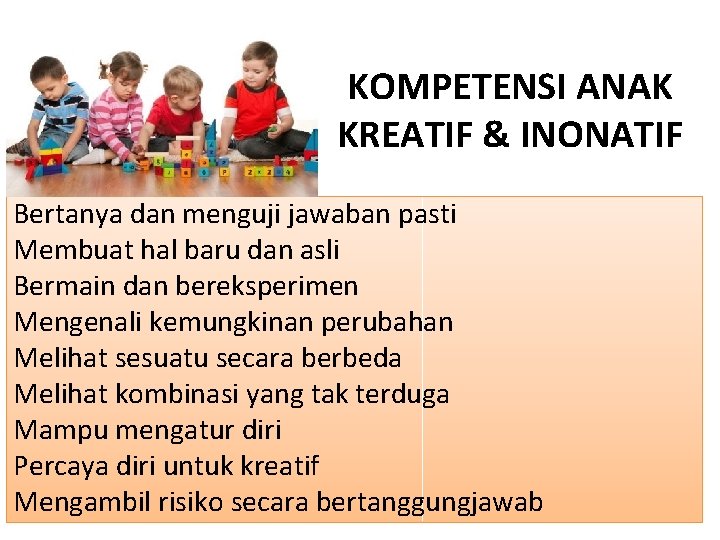 KOMPETENSI ANAK KREATIF & INONATIF

Bertanya dan menguji jawaban pasti
Membuat hal baru dan asli
Bermain dan bereksperimen
Mengenali kemungkinan perubahan
Melihat sesuatu secara berbeda
Melihat kombinasi yang tak terduga
Mampu mengatur diri
Percaya diri untuk kreatif
Mengambil risiko secara bertanggungjawab